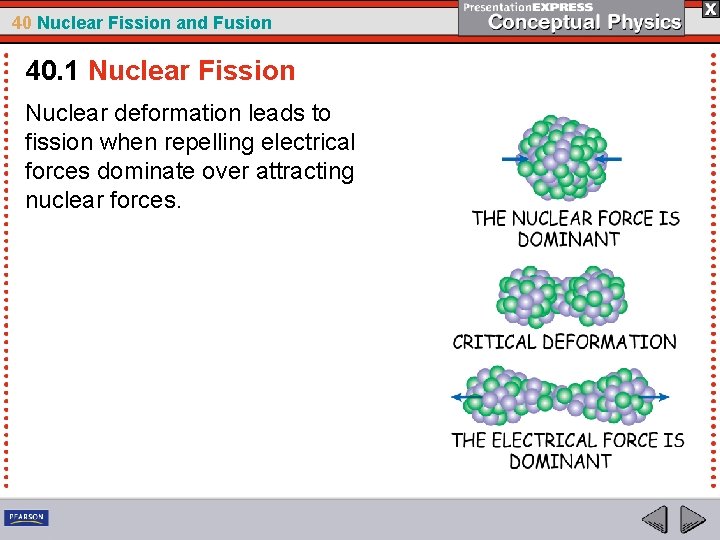 40 Nuclear Fission and Fusion

PresentationEXPRESS
Conceptual Physics

X

40.1 Nuclear Fission

Nuclear deformation leads to fission when repelling electrical forces dominate over attracting nuclear forces.

THE NUCLEAR FORCE IS DOMINANT

CRITICAL DEFORMATION

THE ELECTRICAL FORCE IS DOMINANT

PEARSON